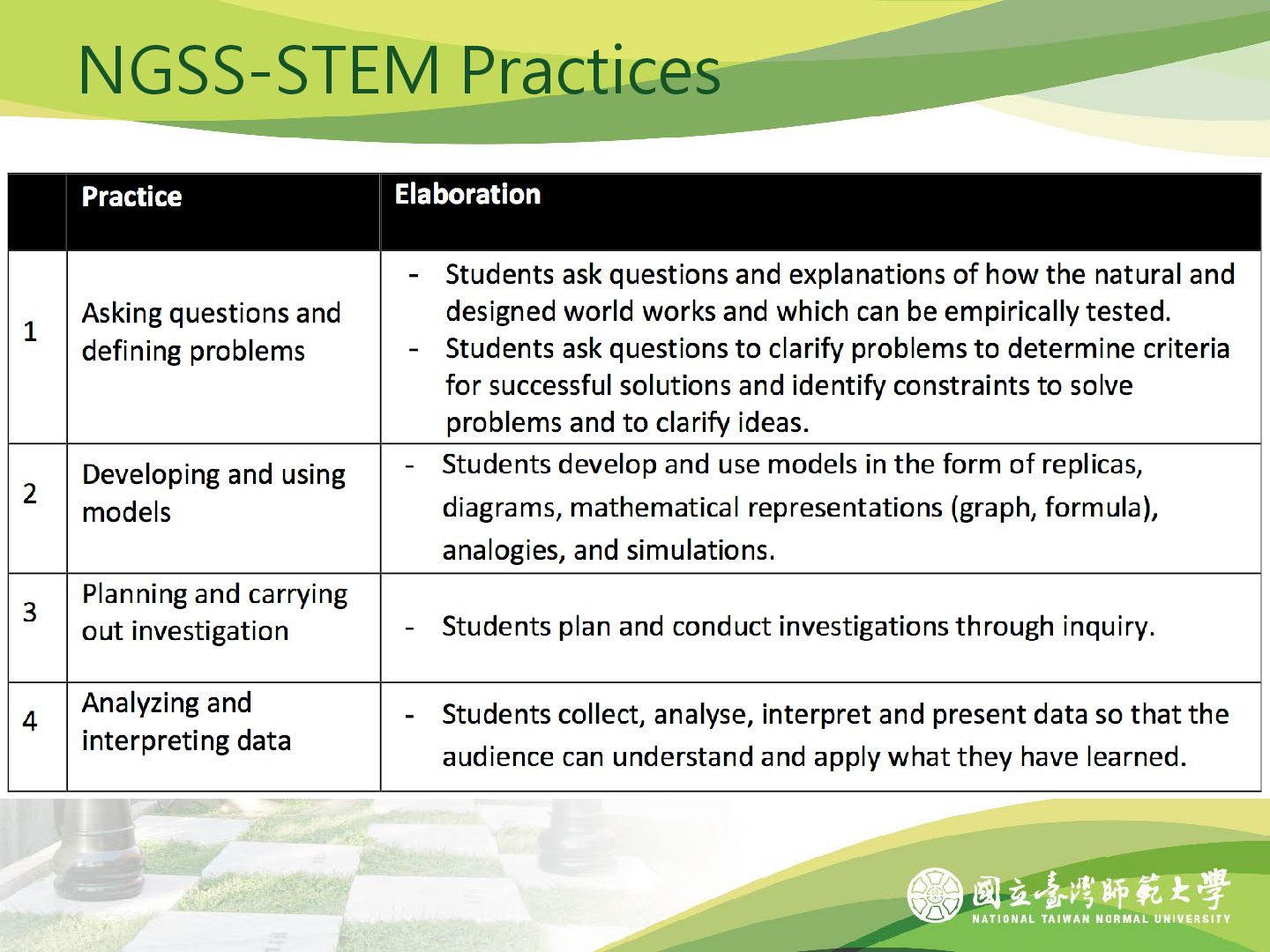 NGSS-STEM Practices

|  | Practice | Elaboration |
|---|---|---|
| 1 | Asking questions and defining problems | - Students ask questions and explanations of how the natural and designed world works and which can be empirically tested. - Students ask questions to clarify problems to determine criteria for successful solutions and identify constraints to solve problems and to clarify ideas. |
| 2 | Developing and using models | - Students develop and use models in the form of replicas, diagrams, mathematical representations (graph, formula), analogies, and simulations. |
| 3 | Planning and carrying out investigation | - Students plan and conduct investigations through inquiry. |
| 4 | Analyzing and interpreting data | - Students collect, analyse, interpret and present data so that the audience can understand and apply what they have learned. |

國立臺灣師範大學
NATIONAL TAIWAN NORMAL UNIVERSITY